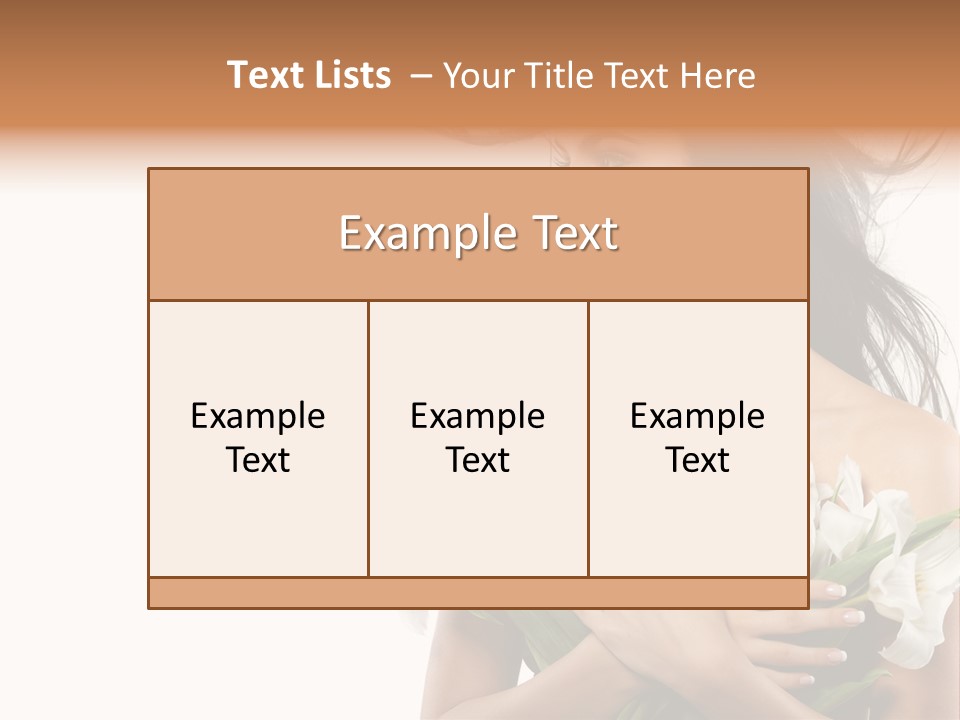 Text Lists – Your Title Text Here

Example Text

Example Text

Example Text

Example Text